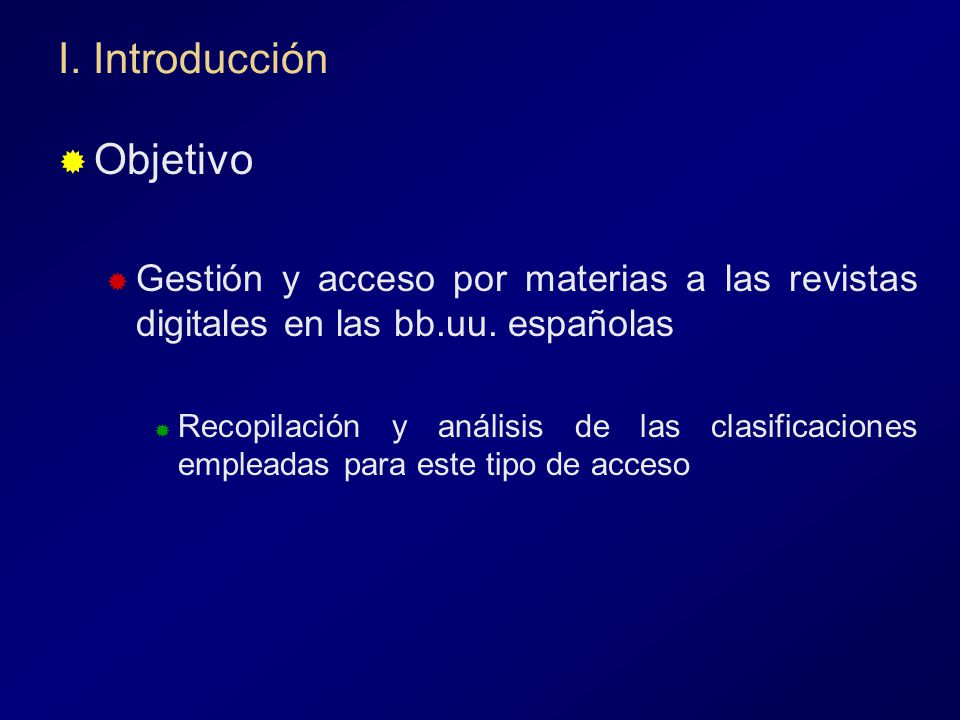 I. Introducción

Objetivo

Gestión y acceso por materias a las revistas digitales en las bb.uu. españolas

Recopilación y análisis de las clasificaciones empleadas para este tipo de acceso